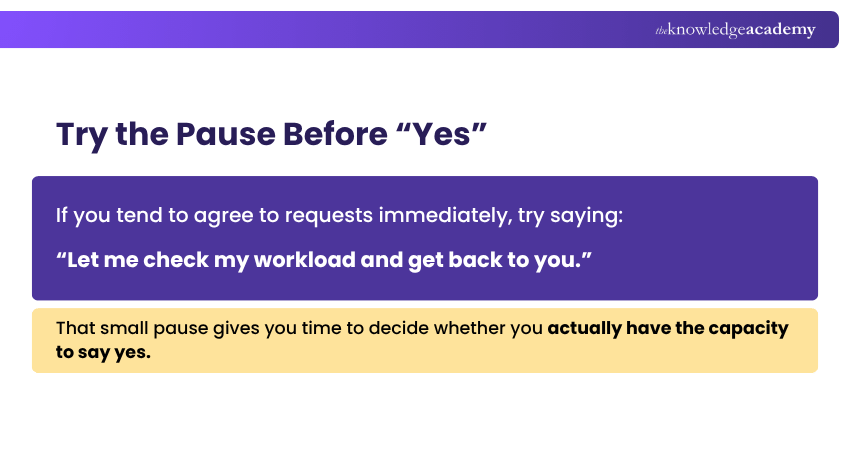 theknowledgeacademy

Try the Pause Before “Yes”

If you tend to agree to requests immediately, try saying:

“Let me check my workload and get back to you.”

That small pause gives you time to decide whether you actually have the capacity to say yes.